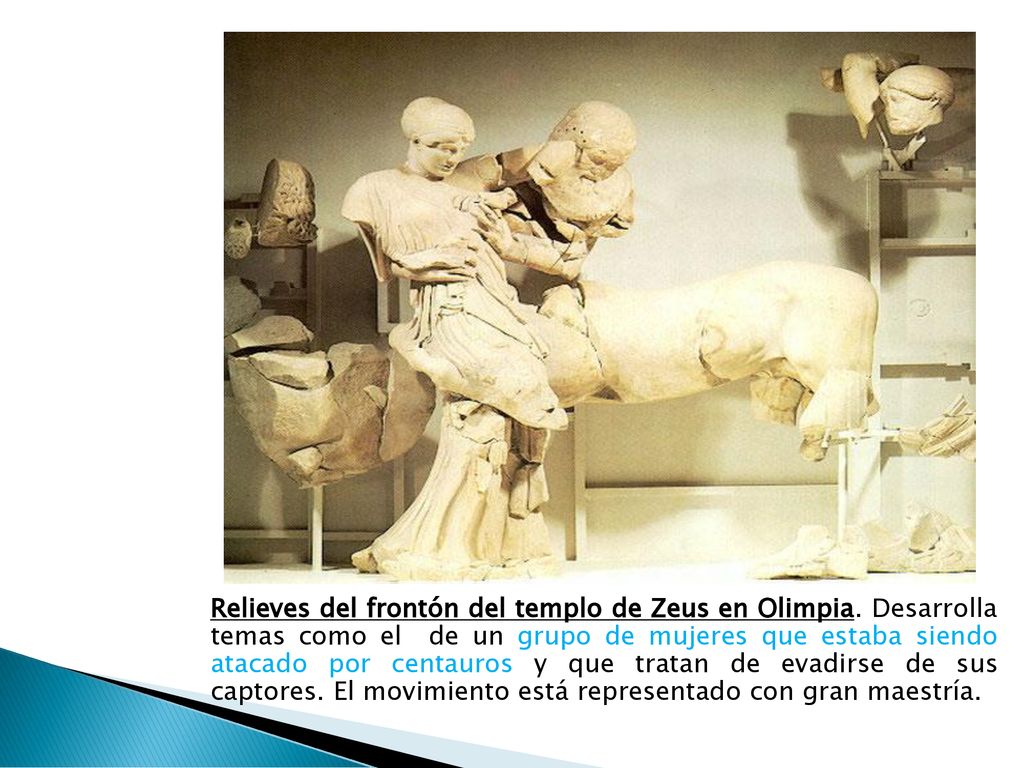 Relieves del frontón del templo de Zeus en Olimpia. Desarrolla temas como el de un grupo de mujeres que estaba siendo atacado por centauros y que tratan de evadirse de sus captores. El movimiento está representado con gran maestría.